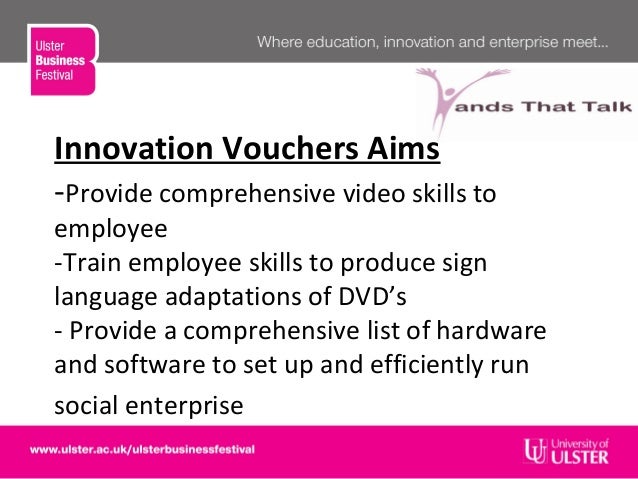 Ulster Business Festival

Where education, innovation and enterprise meet...

ands That Talk

Innovation Vouchers Aims

-Provide comprehensive video skills to employee
-Train employee skills to produce sign language adaptations of DVD's
- Provide a comprehensive list of hardware and software to set up and efficiently run social enterprise

www.ulster.ac.uk/ulsterbusinessfestival

University of ULSTER